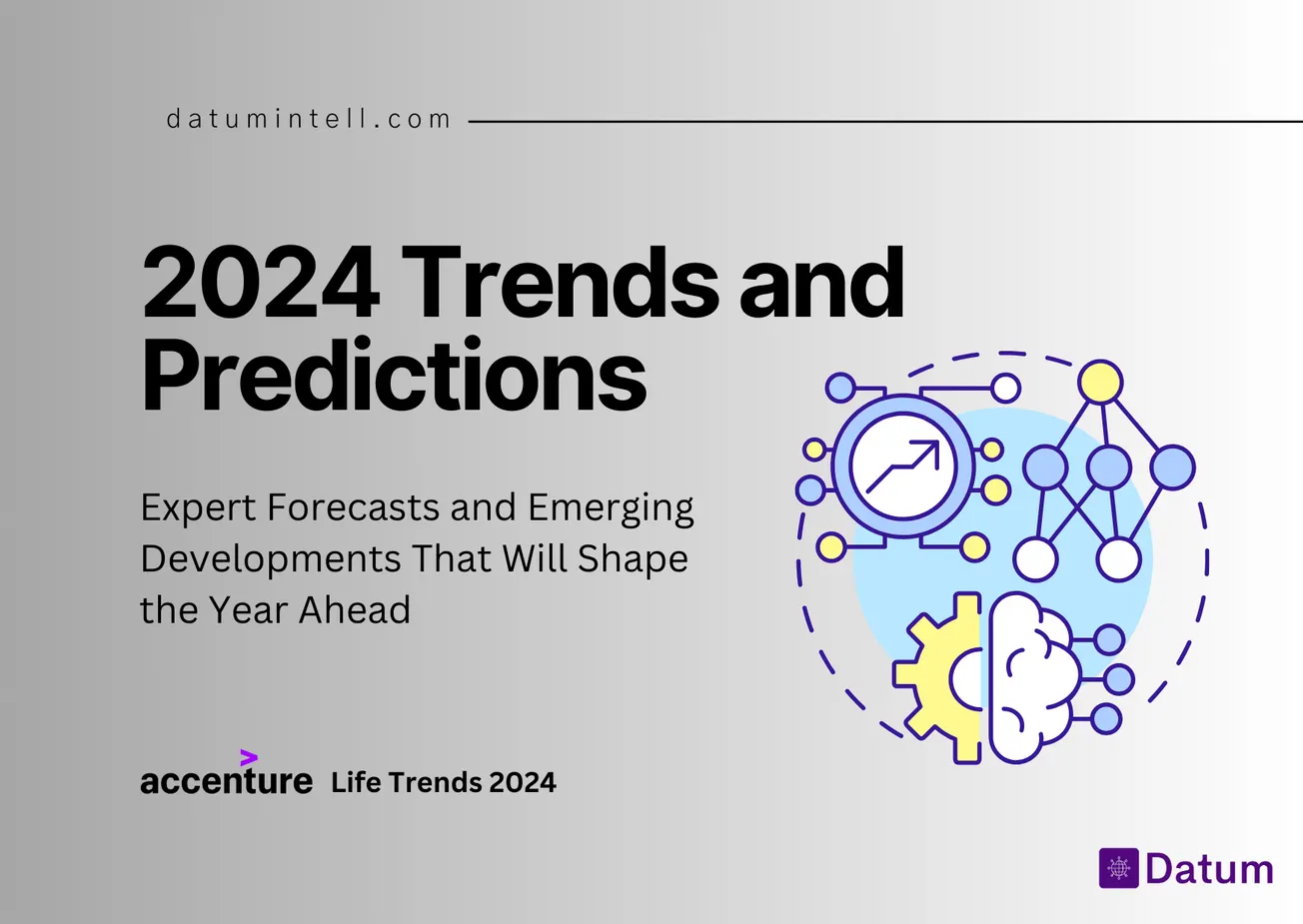 datumintell.com

2024 Trends and Predictions

Expert Forecasts and Emerging Developments That Will Shape the Year Ahead

accenture Life Trends 2024

Datum